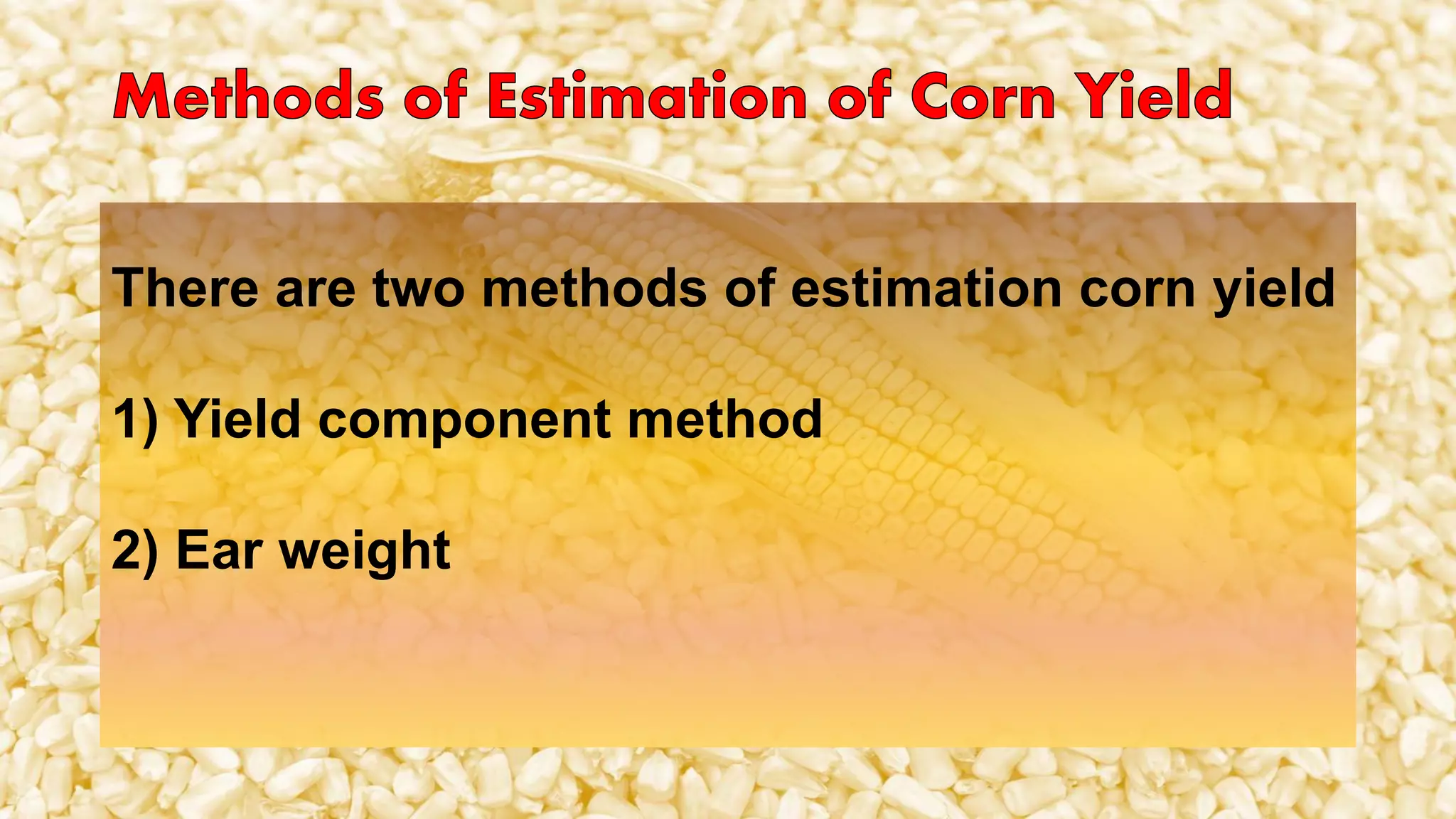 Methods of Estimation of Corn Yield

There are two methods of estimation corn yield

1) Yield component method

2) Ear weight